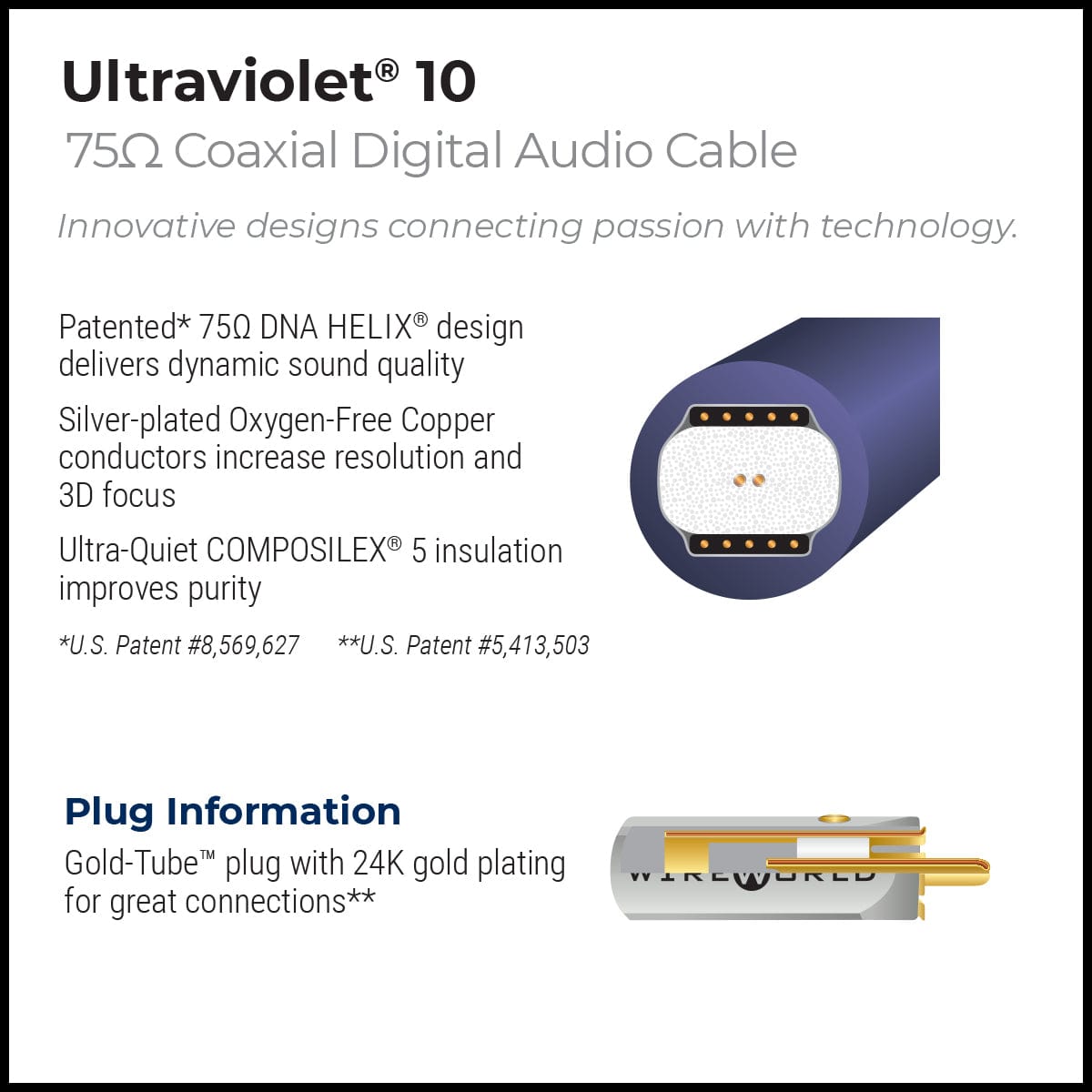 Ultraviolet® 10

75Ω Coaxial Digital Audio Cable

Innovative designs connecting passion with technology.

Patented* 75Ω DNA HELIX® design delivers dynamic sound quality

Silver-plated Oxygen-Free Copper conductors increase resolution and 3D focus

Ultra-Quiet COMPOSILEX® 5 insulation improves purity

*U.S. Patent #8,569,627 **U.S. Patent #5,413,503

Plug Information

Gold-Tube™ plug with 24K gold plating for great connections**

WIREWORLD